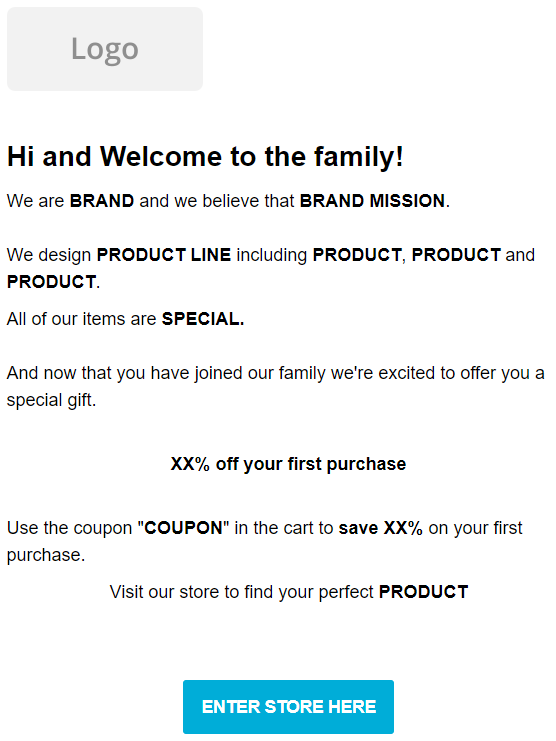 Logo

Hi and Welcome to the family!

We are BRAND and we believe that BRAND MISSION.

We design PRODUCT LINE including PRODUCT, PRODUCT and PRODUCT.

All of our items are SPECIAL.

And now that you have joined our family we're excited to offer you a special gift.

XX% off your first purchase

Use the coupon "COUPON" in the cart to save XX% on your first purchase.

Visit our store to find your perfect PRODUCT

ENTER STORE HERE